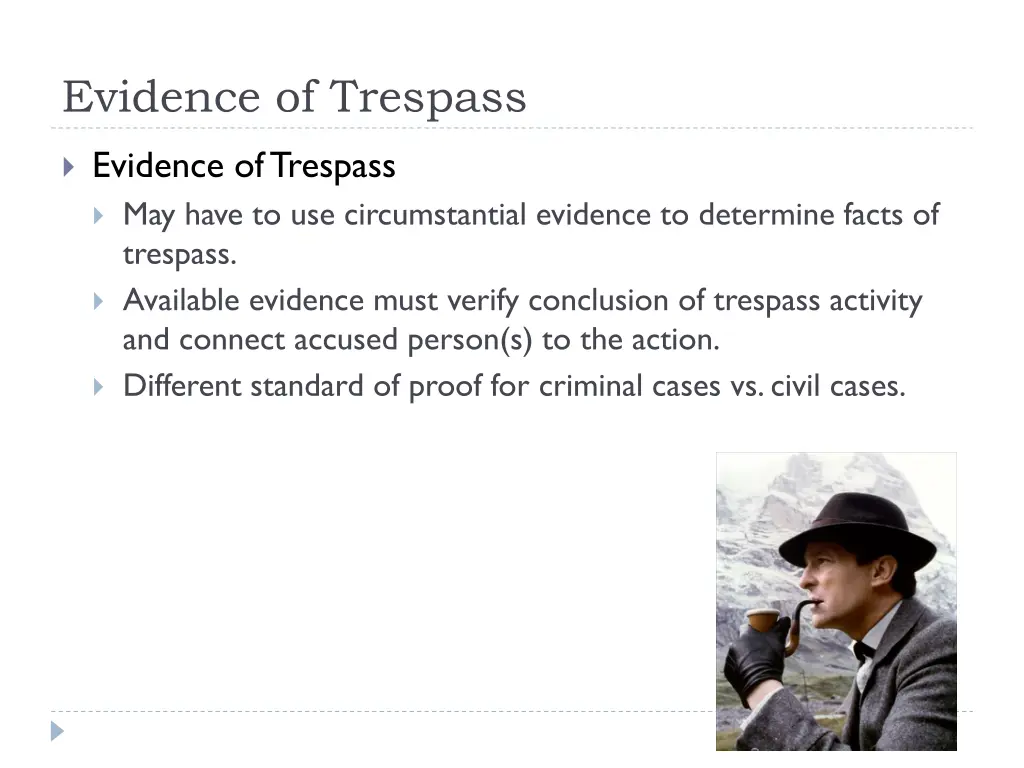 Evidence of Trespass

Evidence of Trespass

May have to use circumstantial evidence to determine facts of trespass.

Available evidence must verify conclusion of trespass activity and connect accused person(s) to the action.

Different standard of proof for criminal cases vs. civil cases.